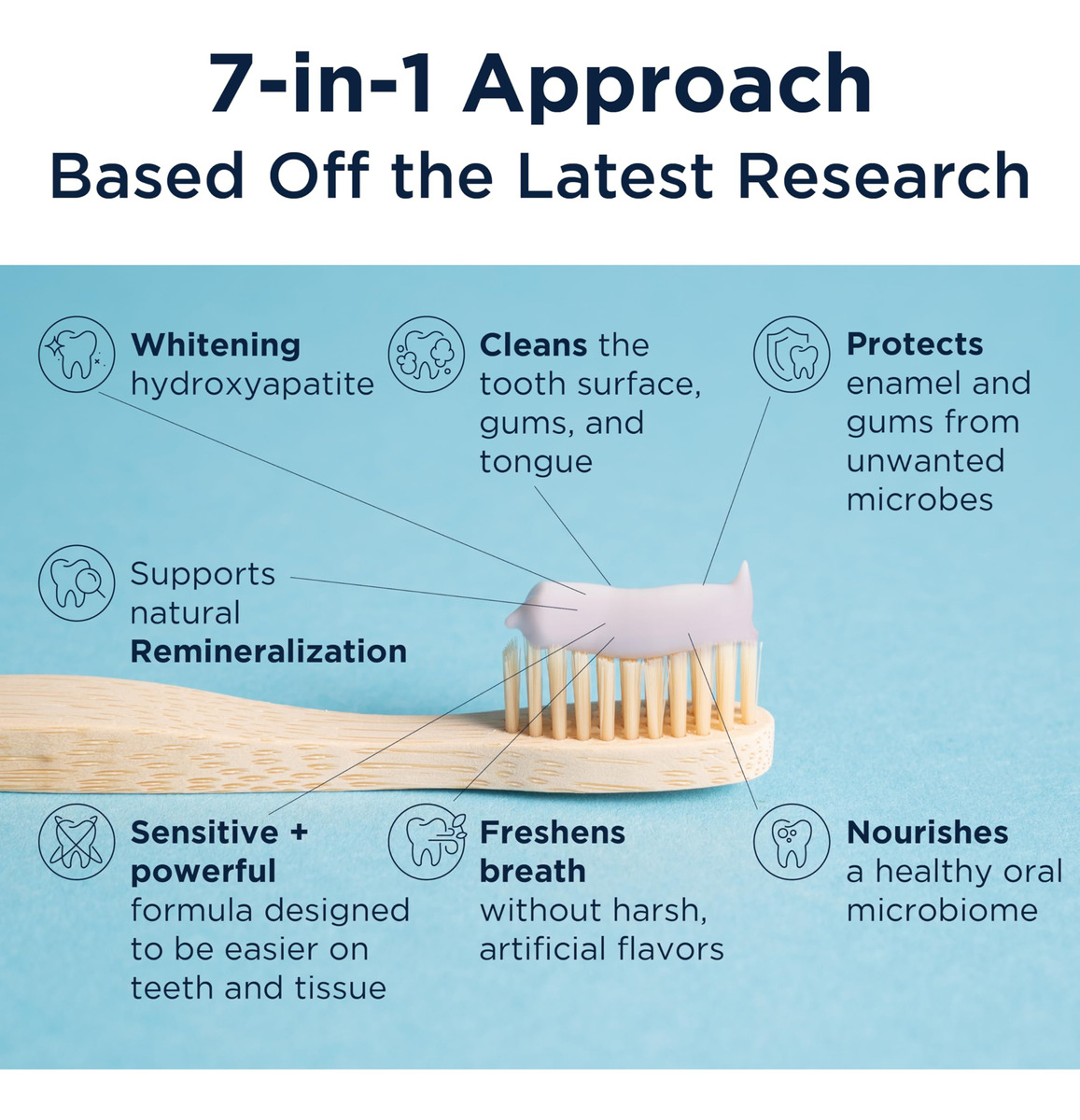 7-in-1 Approach
Based Off the Latest Research

Whitening hydroxyapatite

Cleans the tooth surface, gums, and tongue

Protects enamel and gums from unwanted microbes

Supports natural Remineralization

Sensitive + powerful formula designed to be easier on teeth and tissue

Freshens breath without harsh, artificial flavors

Nourishes a healthy oral microbiome